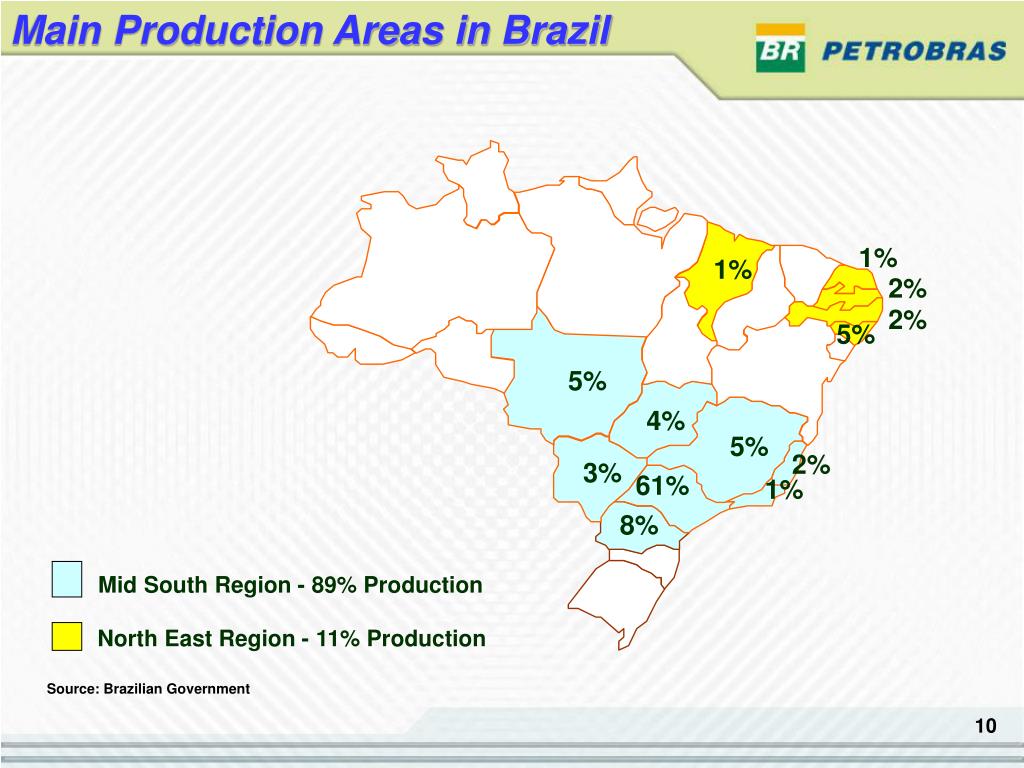 Main Production Areas in Brazil

BR PETROBRAS

1%
1%
2%
2%
5%
5%
4%
5%
2%
3%
61%
1%
8%

Mid South Region - 89% Production

North East Region - 11% Production

Source: Brazilian Government

10